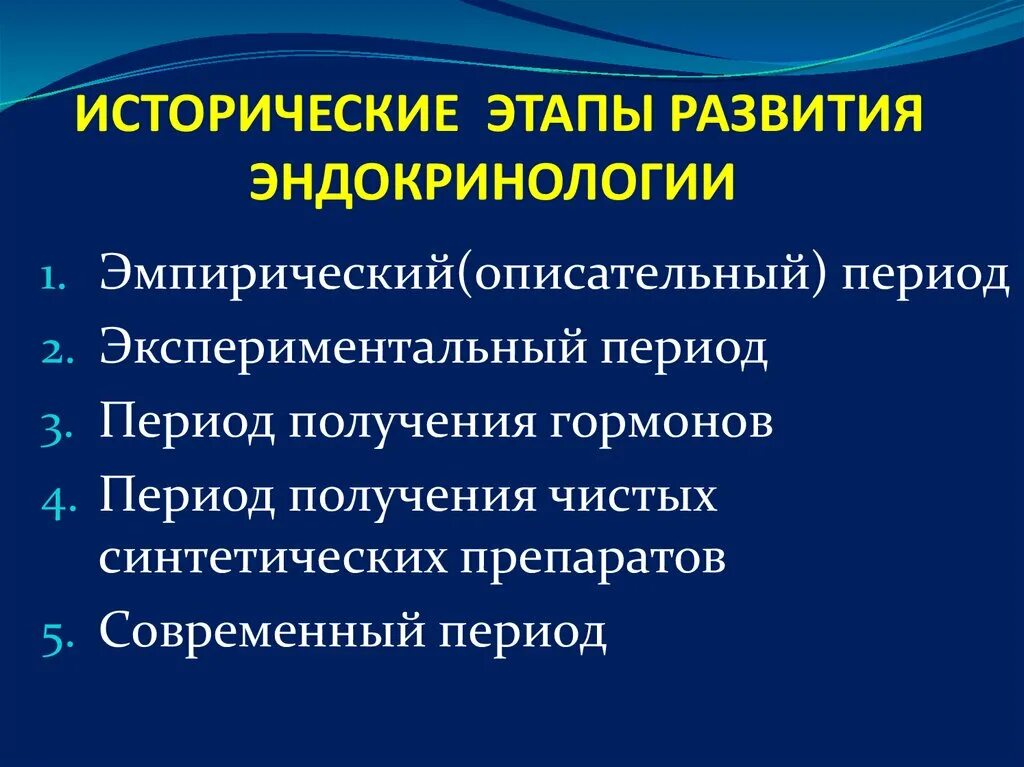 ИСТОРИЧЕСКИЕ ЭТАПЫ РАЗВИТИЯ ЭНДОКРИНОЛОГИИ

1. Эмпирический(описательный) период
2. Экспериментальный период
3. Период получения гормонов
4. Период получения чистых синтетических препаратов
5. Современный период